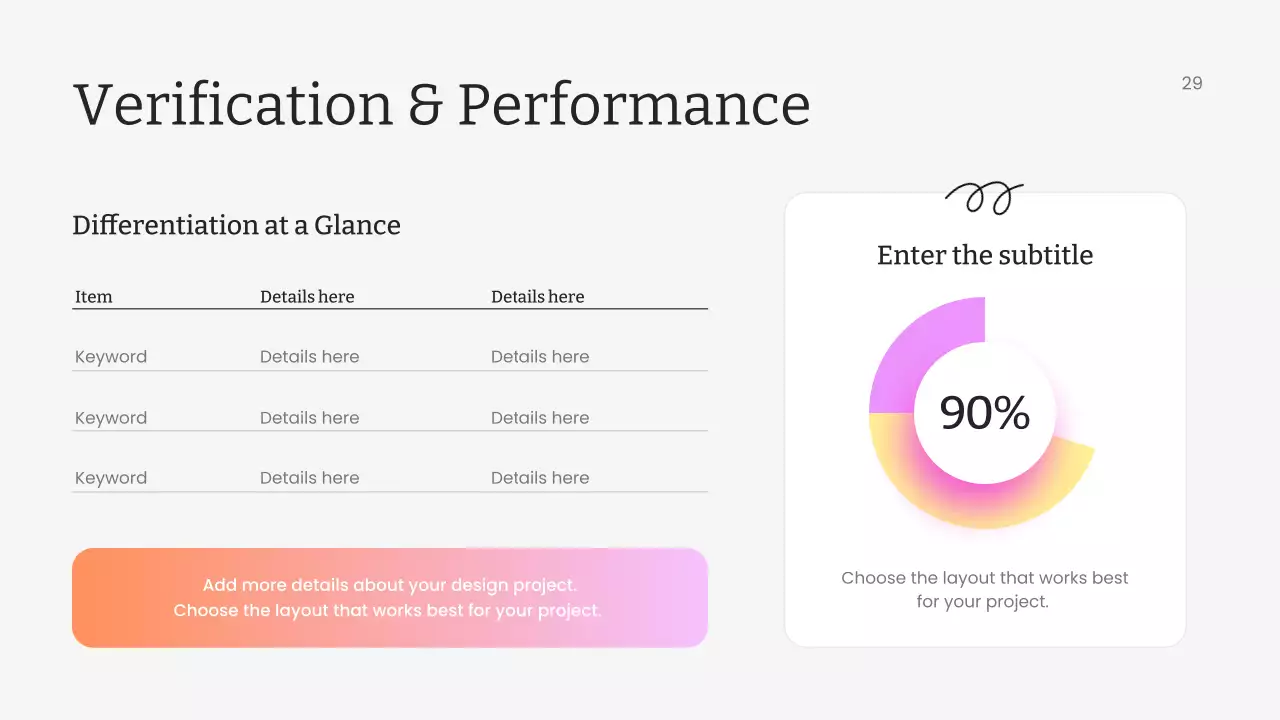 Verification & Performance

29

Differentiation at a Glance

| Item | Details here | Details here |
|---|---|---|
| Keyword | Details here | Details here |
| Keyword | Details here | Details here |
| Keyword | Details here | Details here |

Add more details about your design project.
Choose the layout that works best for your project.

Enter the subtitle

90%

Choose the layout that works best for your project.